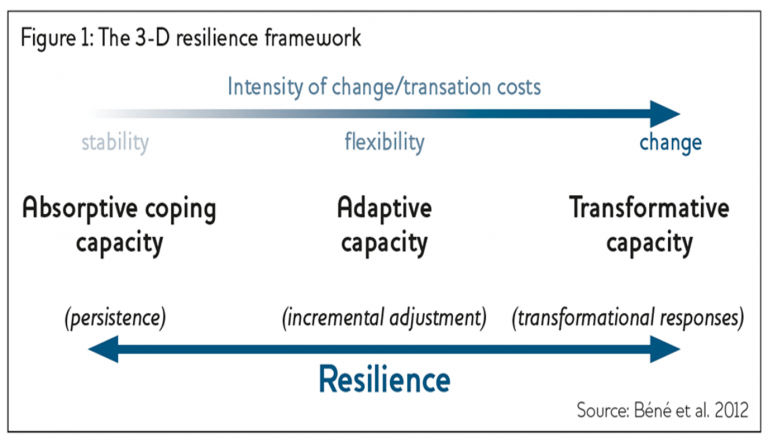 Figure 1: The 3-D resilience framework

Intensity of change/transation costs

stability

flexibility

change

Absorptive coping capacity

Adaptive capacity

Transformative capacity

(persistence)

(incremental adjustment)

(transformational responses)

Resilience

Source: Béné et al. 2012